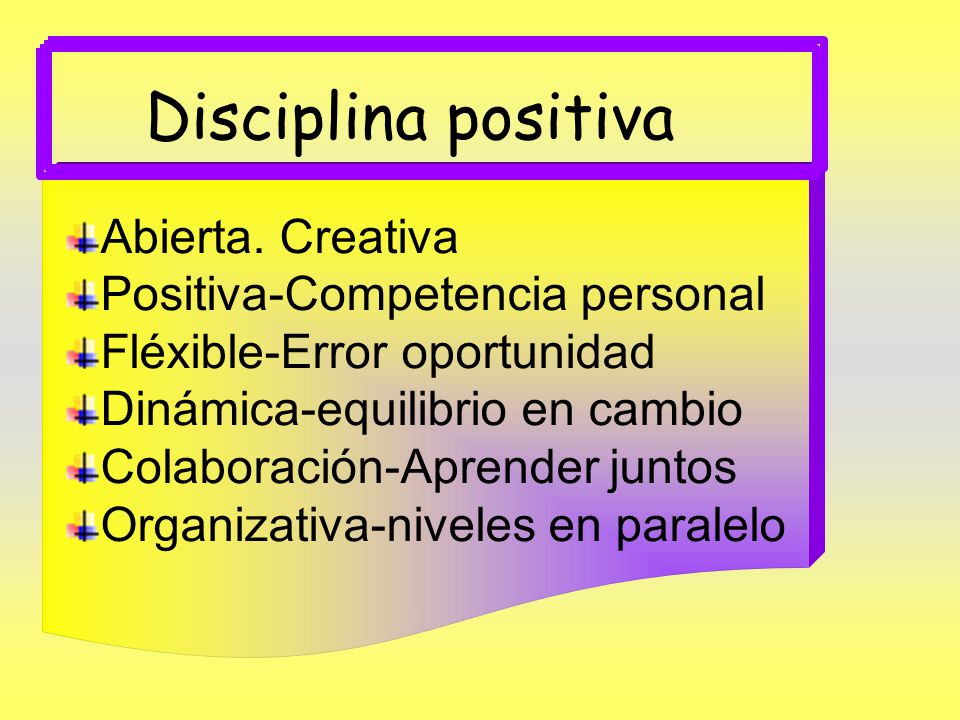 Disciplina positiva

Abierta. Creativa
Positiva-Competencia personal
Fléxible-Error oportunidad
Dinámica-equilibrio en cambio
Colaboración-Aprender juntos
Organizativa-niveles en paralelo